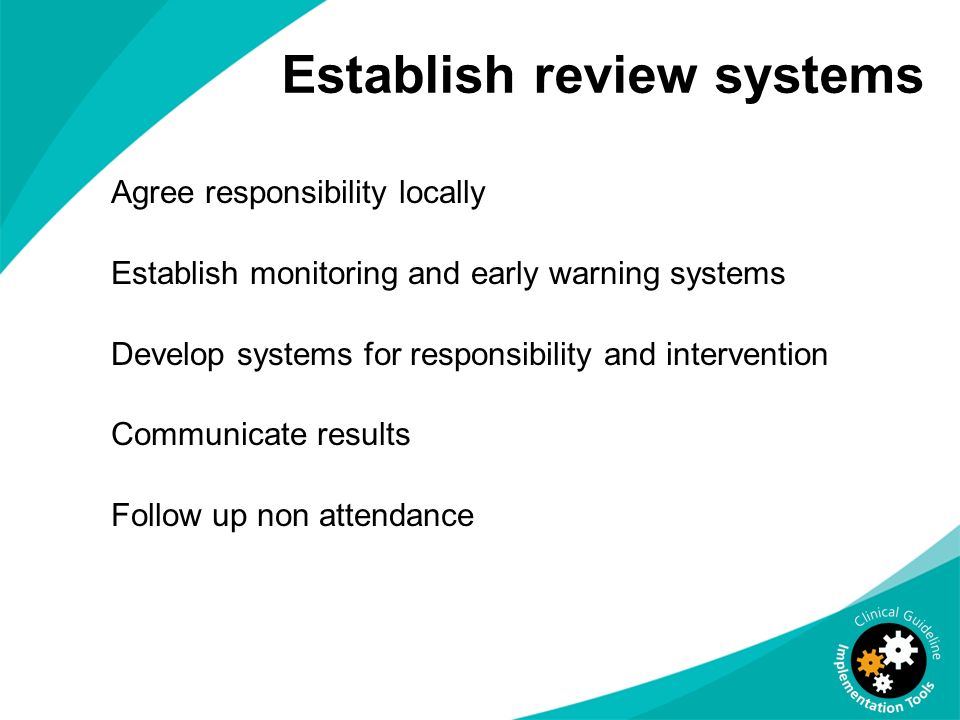 Establish review systems

Agree responsibility locally

Establish monitoring and early warning systems

Develop systems for responsibility and intervention

Communicate results

Follow up non attendance

Clinical Guideline Implementation Tools